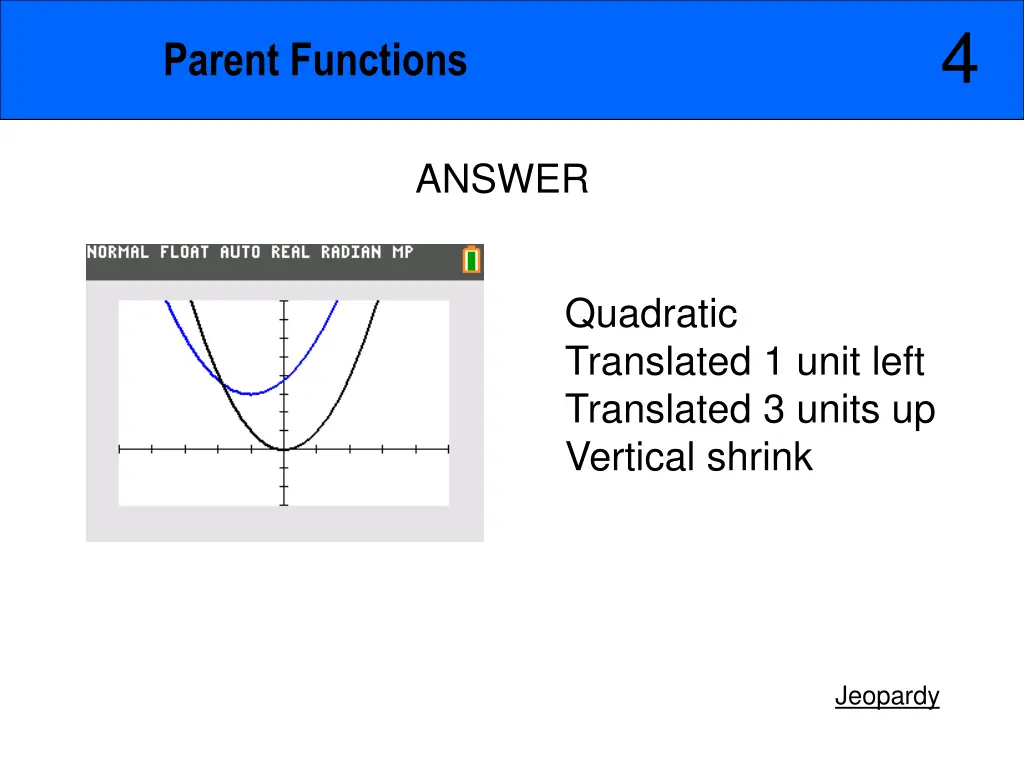 Parent Functions

4

ANSWER

NORMAL FLOAT AUTO REAL RADIAN MP

Quadratic
Translated 1 unit left
Translated 3 units up
Vertical shrink

Jeopardy